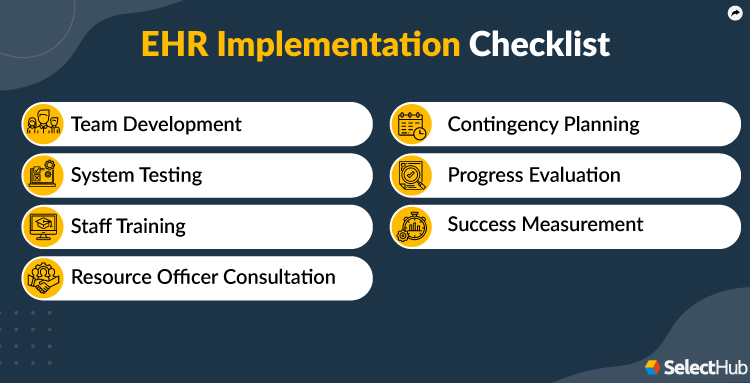 EHR Implementation Checklist

Team Development

System Testing

Staff Training

Resource Officer Consultation

Contingency Planning

Progress Evaluation

Success Measurement

SelectHub